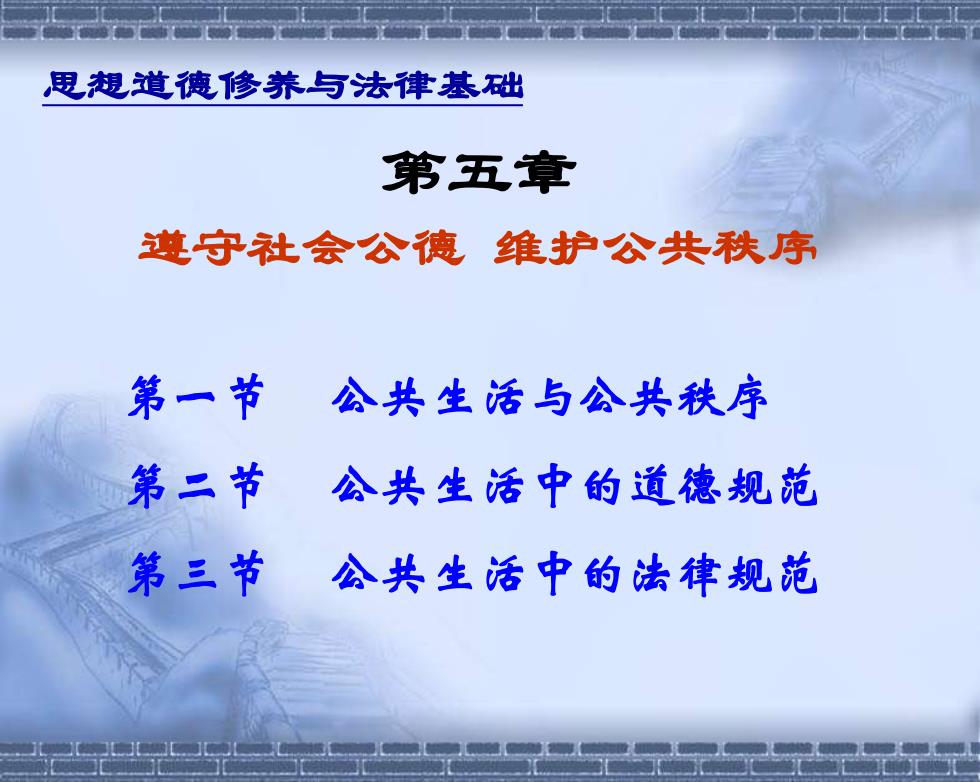 思想道德修养与法律基础

第五章

遵守社会公德 维护公共秩序

第一节 公共生活与公共秩序

第二节 公共生活中的道德规范

第三节 公共生活中的法律规范